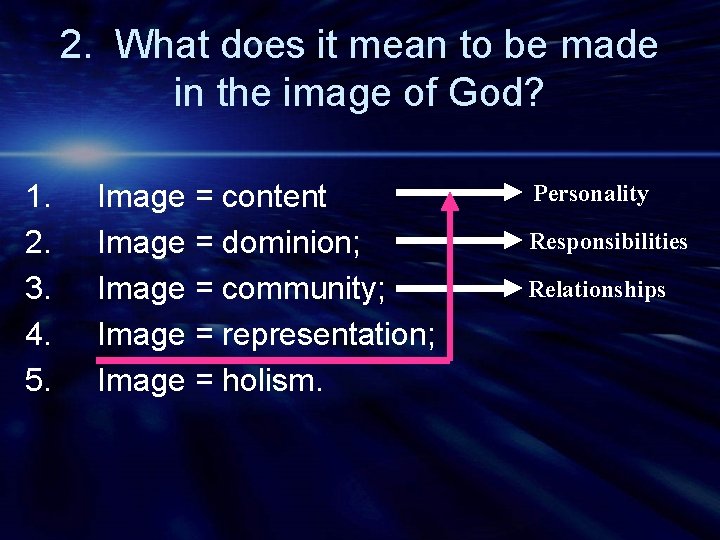 2. What does it mean to be made in the image of God?

1. Image = content
2. Image = dominion;
3. Image = community;
4. Image = representation;
5. Image = holism.

Personality
Responsibilities
Relationships